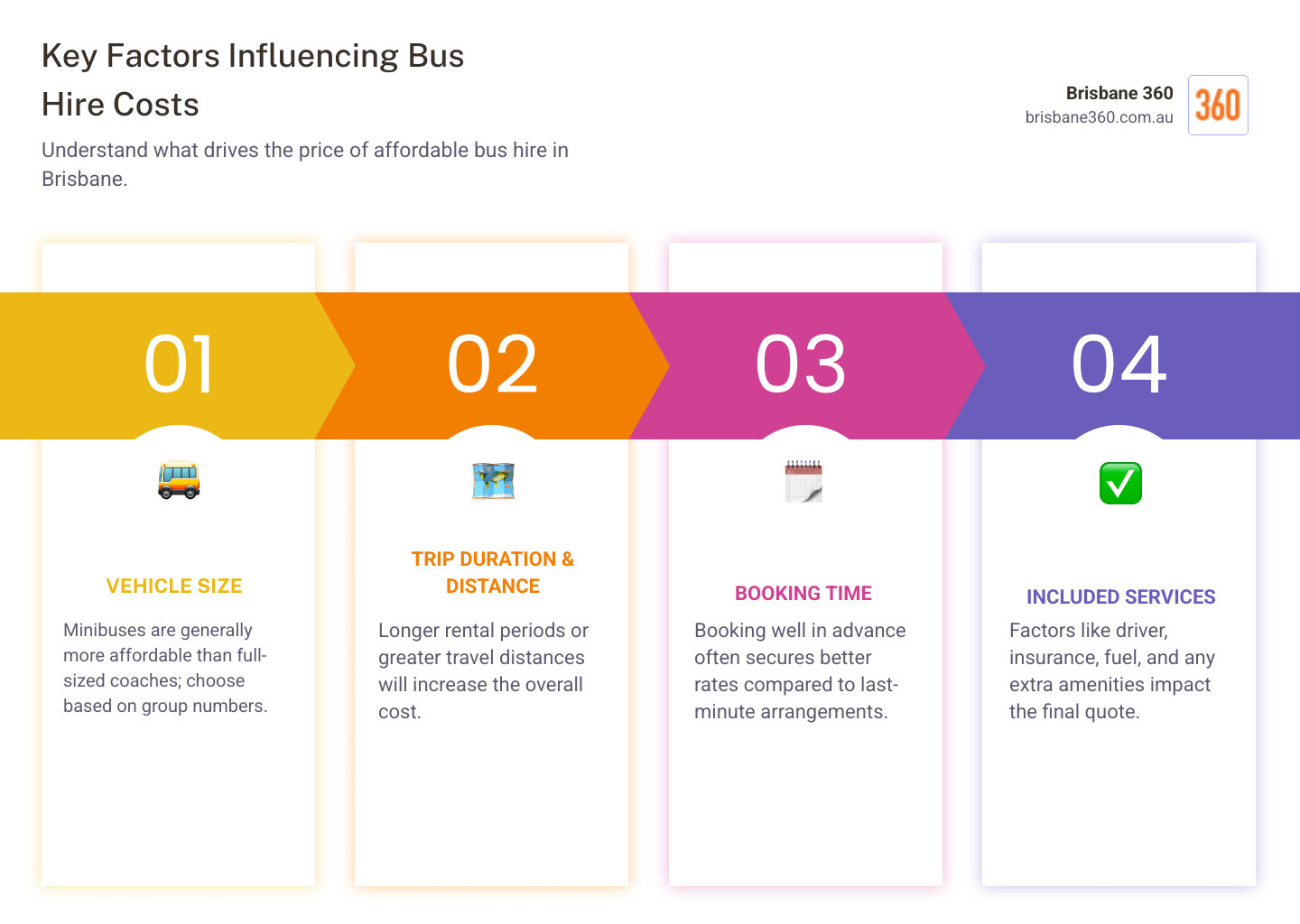 Key Factors Influencing Bus Hire Costs

Understand what drives the price of affordable bus hire in Brisbane.

Brisbane 360
brisbane360.com.au

360

01

VEHICLE SIZE

Minibuses are generally more affordable than full-sized coaches; choose based on group numbers.

02

TRIP DURATION & DISTANCE

Longer rental periods or greater travel distances will increase the overall cost.

03

BOOKING TIME

Booking well in advance often secures better rates compared to last-minute arrangements.

04

INCLUDED SERVICES

Factors like driver, insurance, fuel, and any extra amenities impact the final quote.